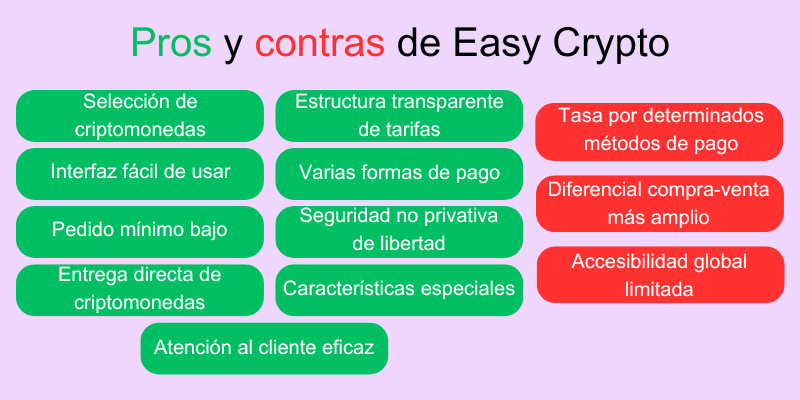 Pros y contras de Easy Crypto

Selección de criptomonedas

Interfaz fácil de usar

Pedido mínimo bajo

Entrega directa de criptomonedas

Estructura transparente de tarifas

Varias formas de pago

Seguridad no privativa de libertad

Características especiales

Atención al cliente eficaz

Tasa por determinados métodos de pago

Diferencial compra-venta más amplio

Accesibilidad global limitada